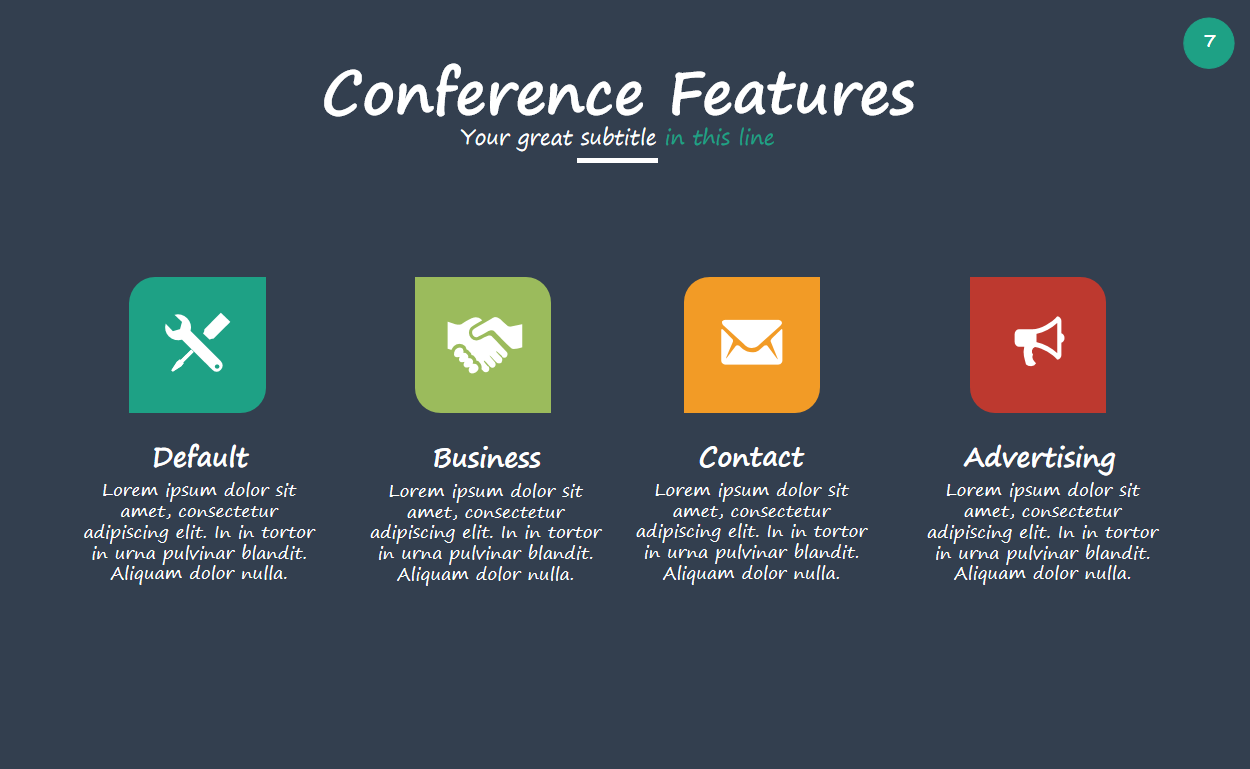 7

Conference Features
Your great subtitle in this line

Default
Lorem ipsum dolor sit amet, consectetur adipiscing elit. In in tortor in urna pulvinar blandit. Aliquam dolor nulla.

Business
Lorem ipsum dolor sit amet, consectetur adipiscing elit. In in tortor in urna pulvinar blandit. Aliquam dolor nulla.

Contact
Lorem ipsum dolor sit amet, consectetur adipiscing elit. In in tortor in urna pulvinar blandit. Aliquam dolor nulla.

Advertising
Lorem ipsum dolor sit amet, consectetur adipiscing elit. In in tortor in urna pulvinar blandit. Aliquam dolor nulla.